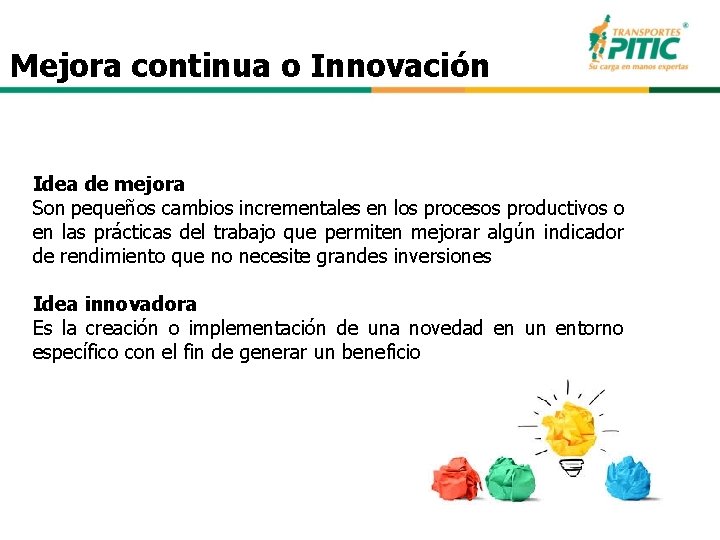 Mejora continua o Innovación

TRANSPORTES PITIC®
Su carga en manos expertas

Idea de mejora
Son pequeños cambios incrementales en los procesos productivos o en las prácticas del trabajo que permiten mejorar algún indicador de rendimiento que no necesite grandes inversiones

Idea innovadora
Es la creación o implementación de una novedad en un entorno específico con el fin de generar un beneficio